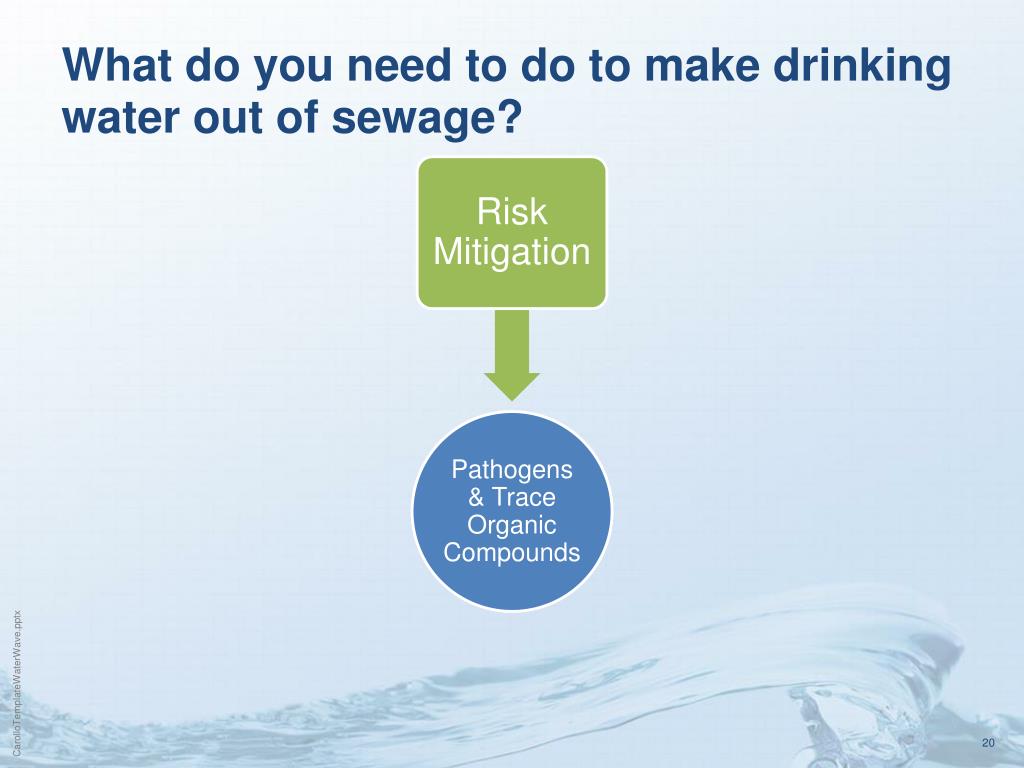 What do you need to do to make drinking water out of sewage?

Risk Mitigation

Pathogens & Trace Organic Compounds

CarolloTemplateWaterWave.pptx

20